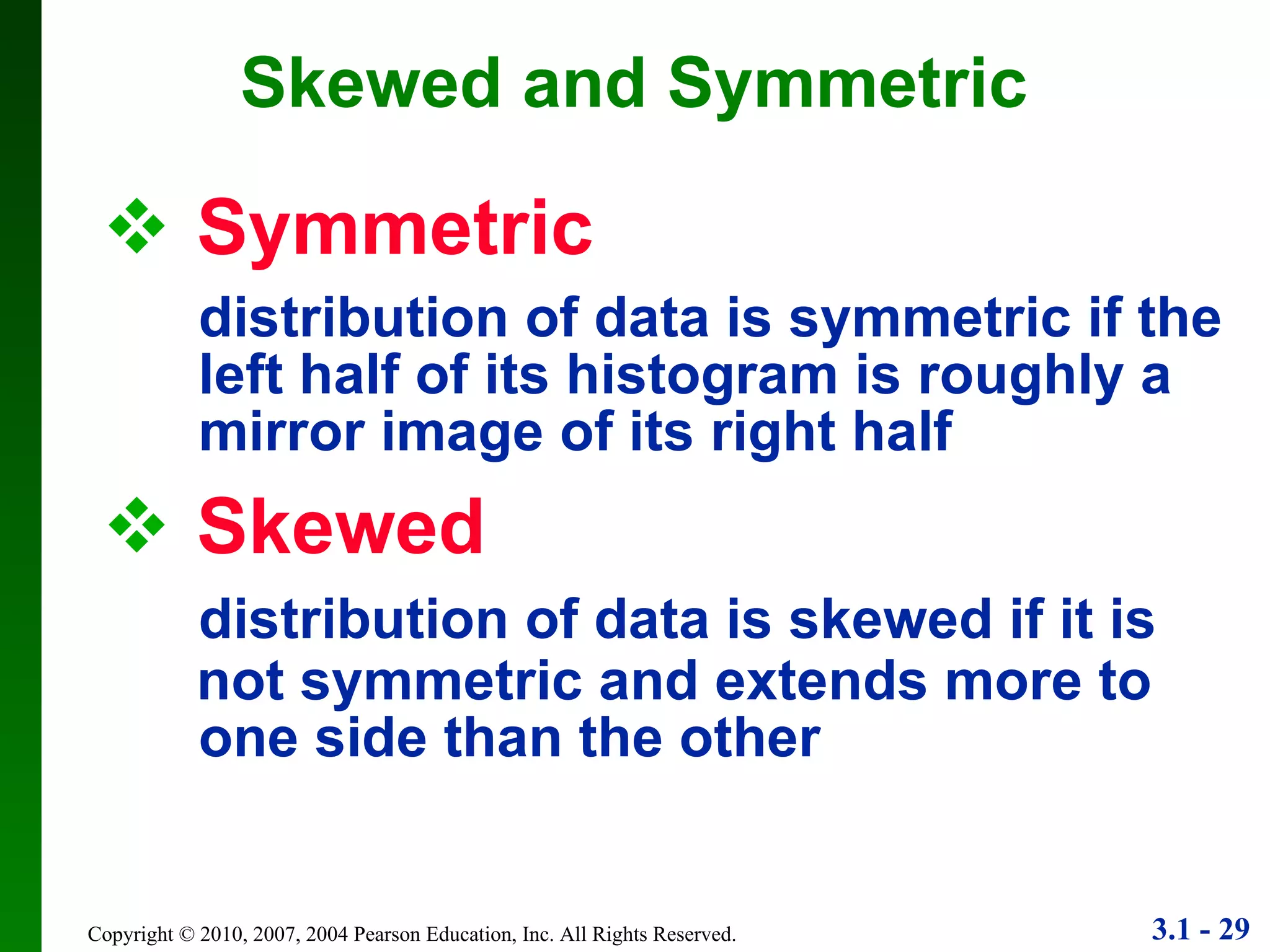 Skewed and Symmetric

❖ Symmetric

distribution of data is symmetric if the left half of its histogram is roughly a mirror image of its right half

❖ Skewed

distribution of data is skewed if it is not symmetric and extends more to one side than the other

Copyright © 2010, 2007, 2004 Pearson Education, Inc. All Rights Reserved.

3.1 - 29